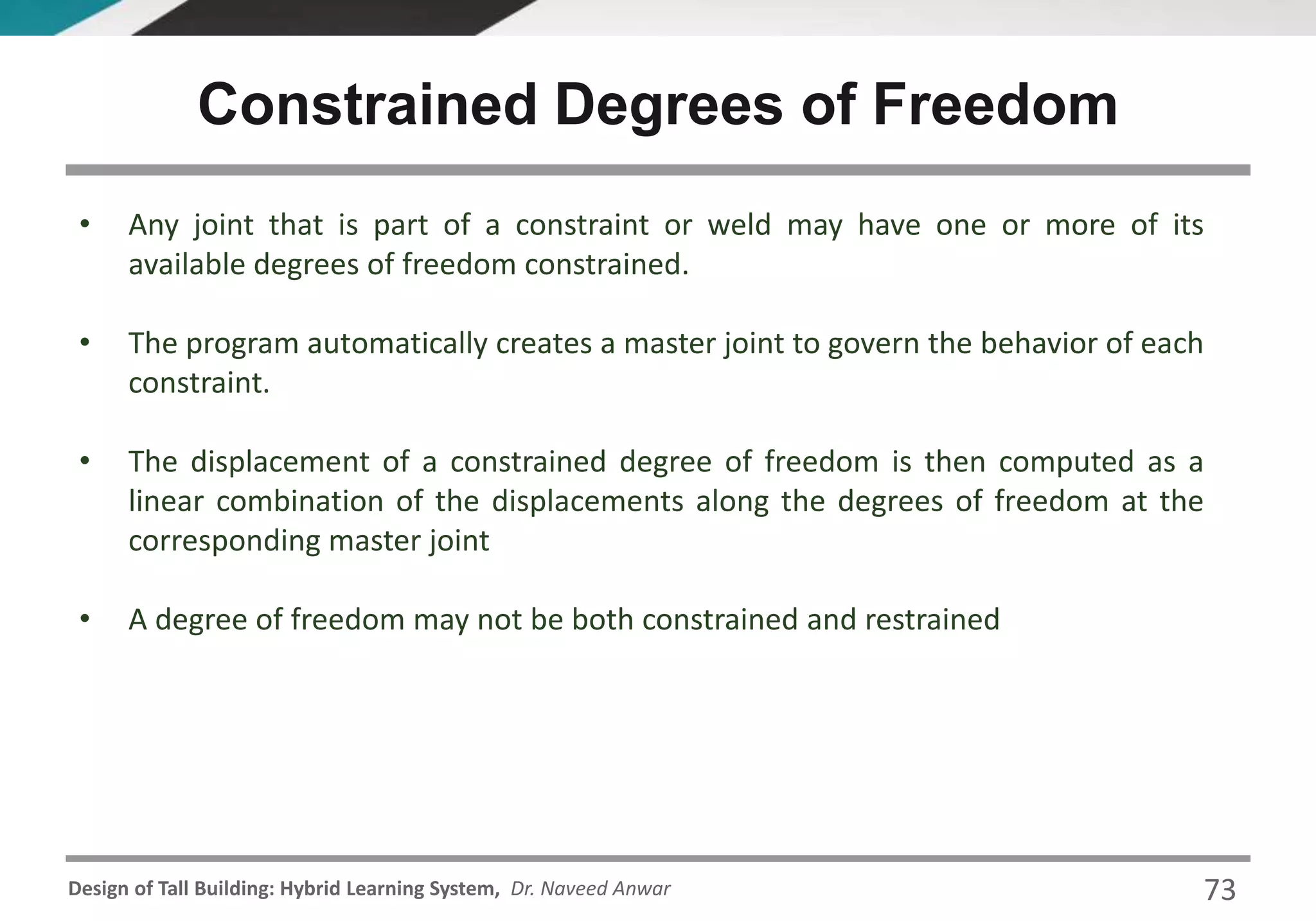 Constrained Degrees of Freedom

• Any joint that is part of a constraint or weld may have one or more of its available degrees of freedom constrained.

• The program automatically creates a master joint to govern the behavior of each constraint.

• The displacement of a constrained degree of freedom is then computed as a linear combination of the displacements along the degrees of freedom at the corresponding master joint

• A degree of freedom may not be both constrained and restrained

Design of Tall Building: Hybrid Learning System, Dr. Naveed Anwar 73